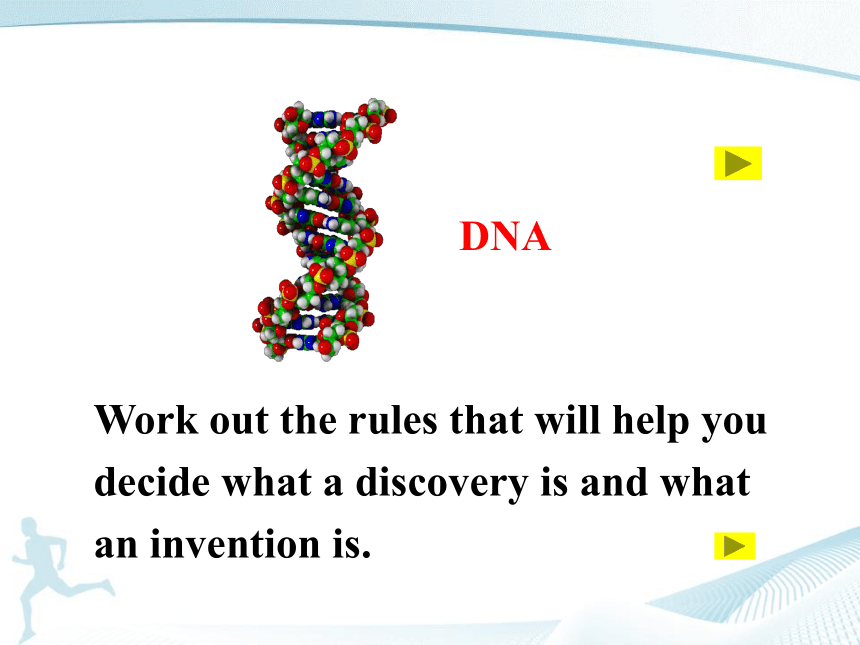 DNA

Work out the rules that will help you decide what a discovery is and what an invention is.